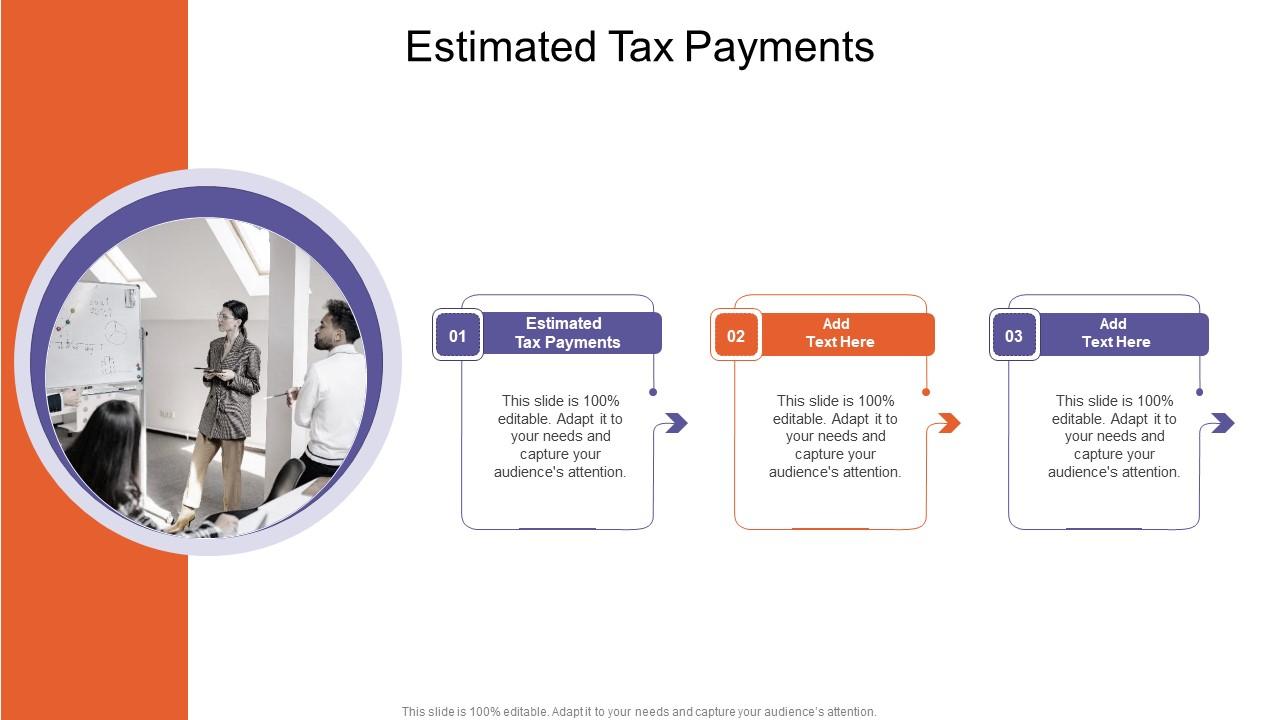 Estimated Tax Payments

01
Estimated Tax Payments

This slide is 100% editable. Adapt it to your needs and capture your audience's attention.

02
Add Text Here

This slide is 100% editable. Adapt it to your needs and capture your audience's attention.

03
Add Text Here

This slide is 100% editable. Adapt it to your needs and capture your audience's attention.

This slide is 100% editable. Adapt it to your needs and capture your audience's attention.